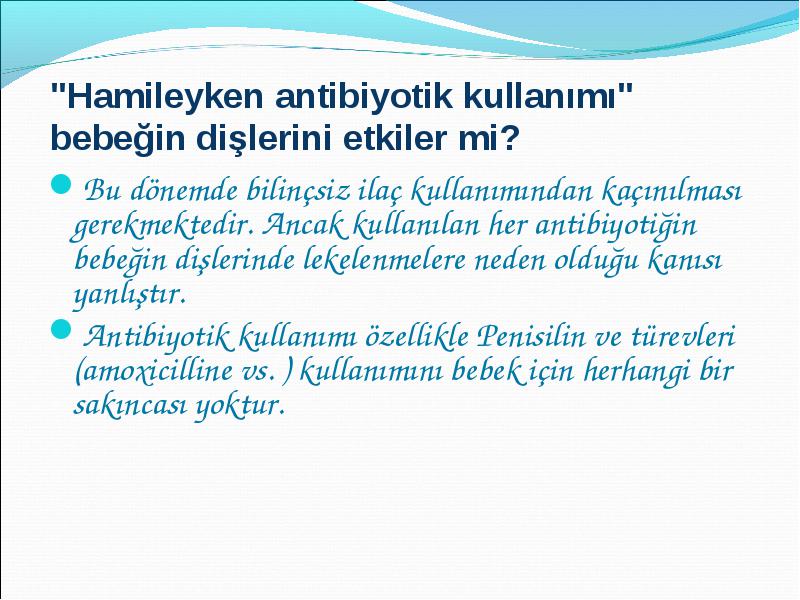 "Hamileyken antibiyotik kullanımı" bebeğin dişlerini etkiler mi?

Bu dönemde bilinçsiz ilaç kullanımından kaçınılması gerekmektedir. Ancak kullanılan her antibiyotiğin bebeğin dişlerinde lekelenmelere neden olduğu kanısı yanlıştır.

Antibiyotik kullanımı özellikle Penisilin ve türevleri (amoxicilline vs. ) kullanımını bebek için herhangi bir sakıncası yoktur.